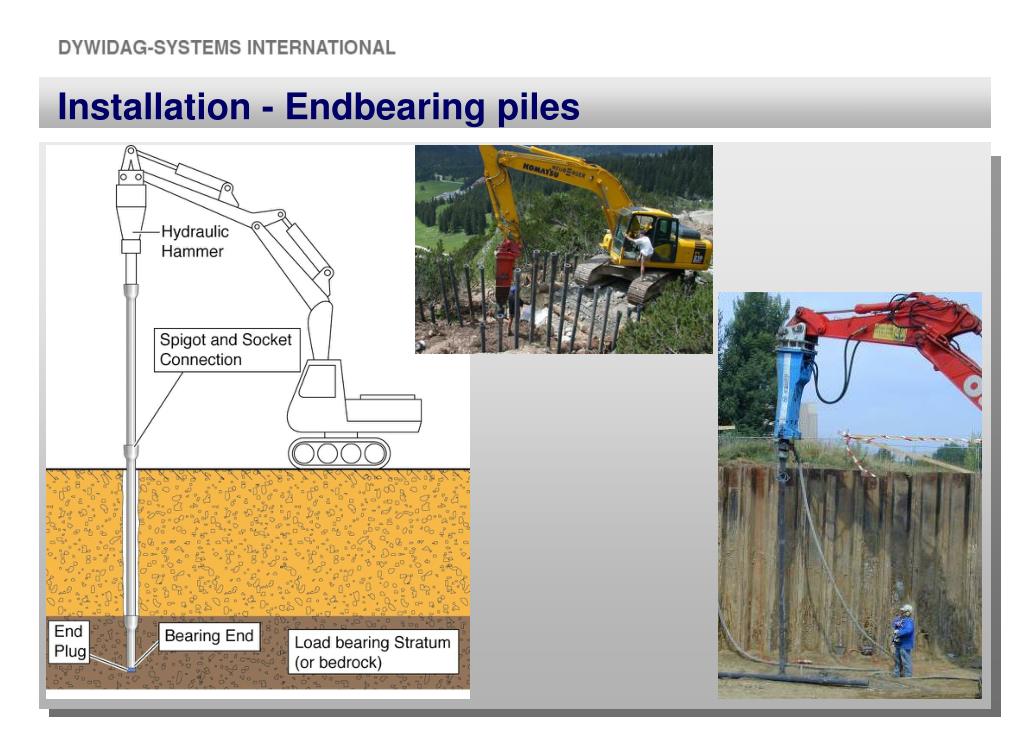 DYWIDAG-SYSTEMS INTERNATIONAL

Installation - Endbearing piles

Hydraulic Hammer

Spigot and Socket Connection

End Plug

Bearing End

Load bearing Stratum (or bedrock)

KOMATSU